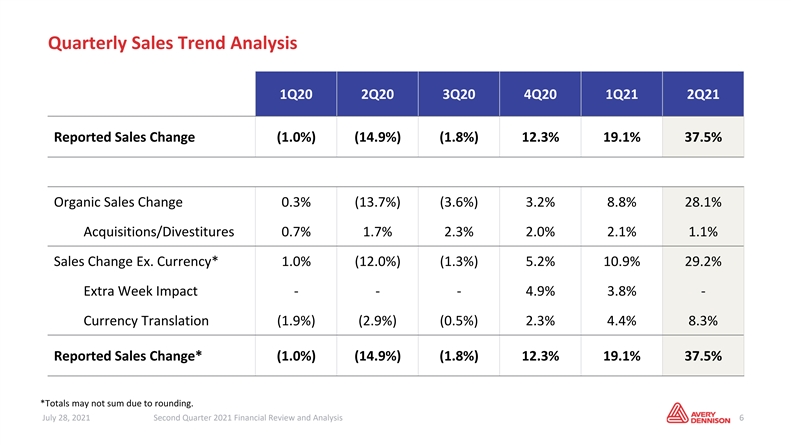 Quarterly Sales Trend Analysis

| | 1Q20 | 2Q20 | 3Q20 | 4Q20 | 1Q21 | 2Q21 |
|---|---|---|---|---|---|---|
| Reported Sales Change | (1.0%) | (14.9%) | (1.8%) | 12.3% | 19.1% | 37.5% |
| Organic Sales Change | 0.3% | (13.7%) | (3.6%) | 3.2% | 8.8% | 28.1% |
| Acquisitions/Divestitures | 0.7% | 1.7% | 2.3% | 2.0% | 2.1% | 1.1% |
| Sales Change Ex. Currency* | 1.0% | (12.0%) | (1.3%) | 5.2% | 10.9% | 29.2% |
| Extra Week Impact | - | - | - | 4.9% | 3.8% | - |
| Currency Translation | (1.9%) | (2.9%) | (0.5%) | 2.3% | 4.4% | 8.3% |
| Reported Sales Change* | (1.0%) | (14.9%) | (1.8%) | 12.3% | 19.1% | 37.5% |

*Totals may not sum due to rounding.

July 28, 2021 Second Quarter 2021 Financial Review and Analysis

AVERY DENNISON 6